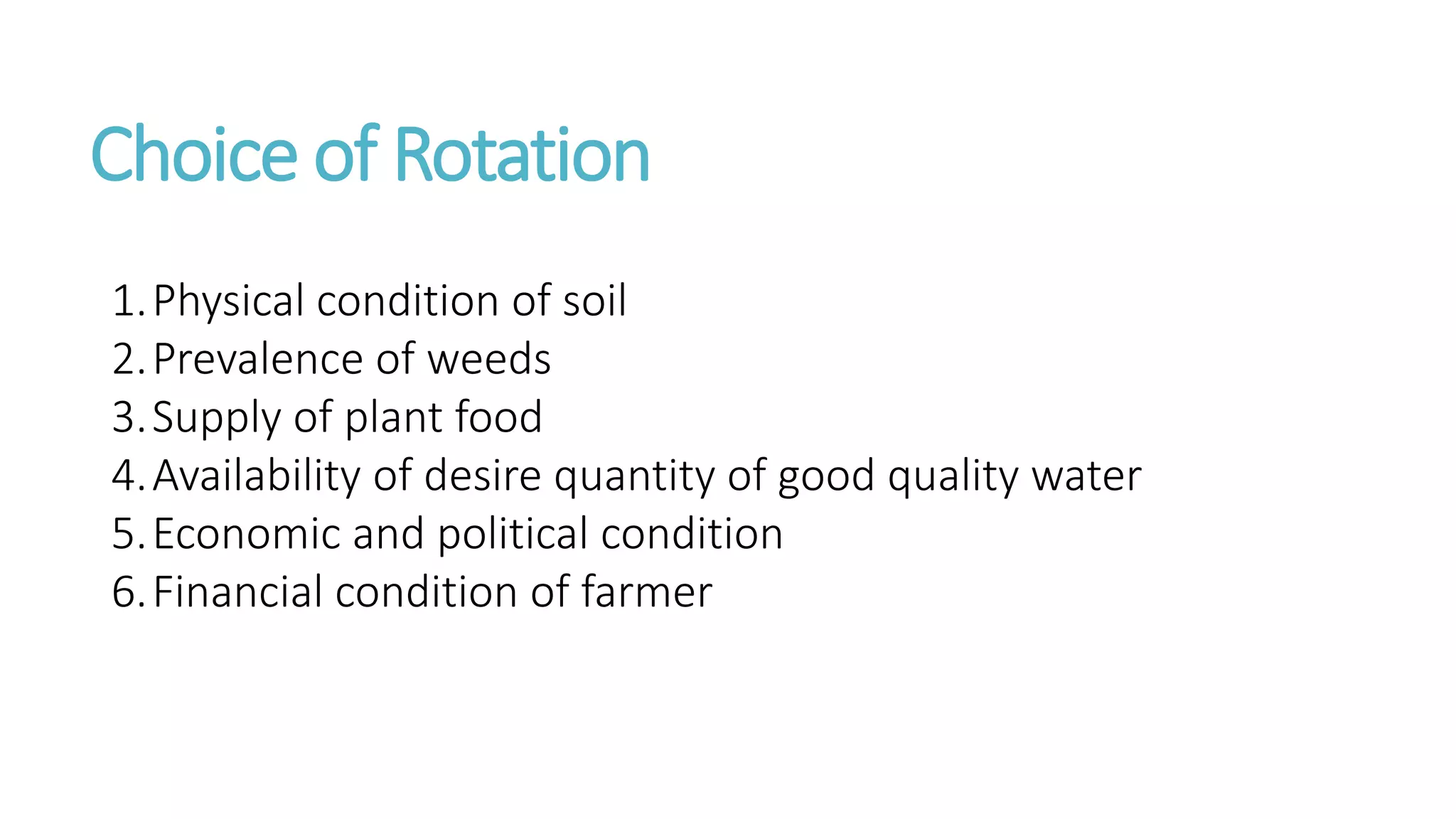 Choice of Rotation

1. Physical condition of soil
2. Prevalence of weeds
3. Supply of plant food
4. Availability of desire quantity of good quality water
5. Economic and political condition
6. Financial condition of farmer